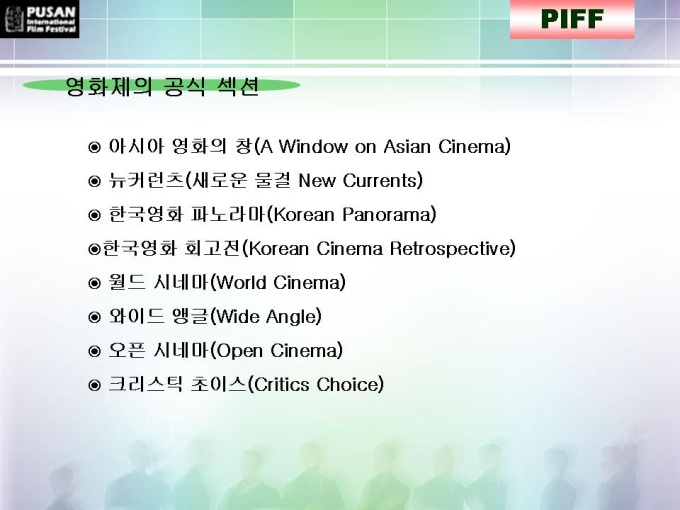 PUSAN International Film Festival

PIFF

영화제의 공식 섹션

◉ 아시아 영화의 창(A Window on Asian Cinema)
◉ 뉴커런츠(새로운 물결 New Currents)
◉ 한국영화 파노라마(Korean Panorama)
◉한국영화 회고전(Korean Cinema Retrospective)
◉ 월드 시네마(World Cinema)
◉ 와이드 앵글(Wide Angle)
◉ 오픈 시네마(Open Cinema)
◉ 크리스틱 초이스(Critics Choice)